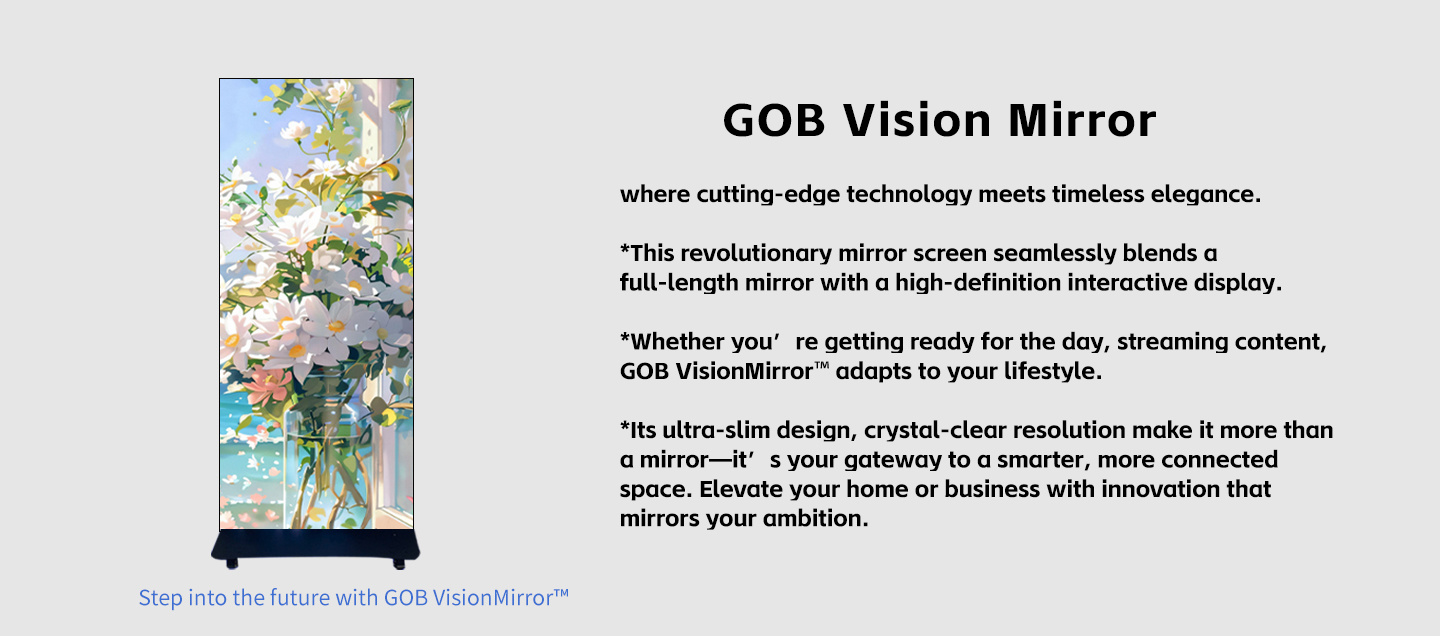 GOB Vision Mirror

where cutting-edge technology meets timeless elegance.

*This revolutionary mirror screen seamlessly blends a full-length mirror with a high-definition interactive display.

*Whether you’re getting ready for the day, streaming content, GOB VisionMirror™ adapts to your lifestyle.

*Its ultra-slim design, crystal-clear resolution make it more than a mirror—it’s your gateway to a smarter, more connected space. Elevate your home or business with innovation that mirrors your ambition.

Step into the future with GOB VisionMirror™